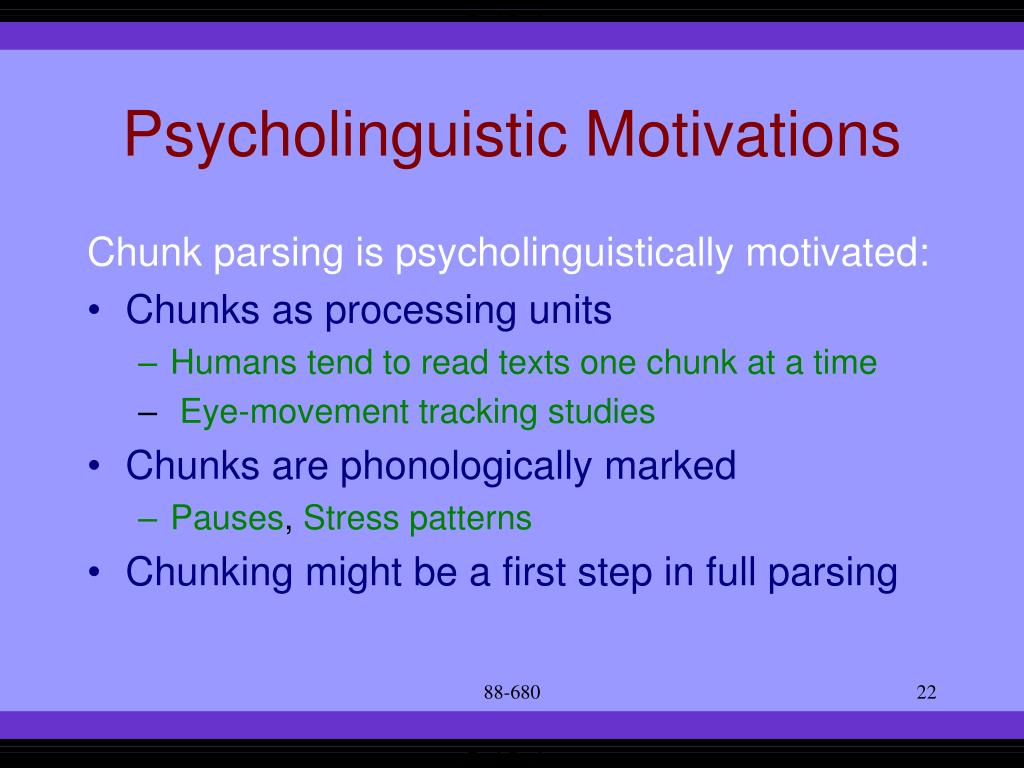 Psycholinguistic Motivations

Chunk parsing is psycholinguistically motivated:

• Chunks as processing units
– Humans tend to read texts one chunk at a time
– Eye-movement tracking studies

• Chunks are phonologically marked
– Pauses, Stress patterns

• Chunking might be a first step in full parsing

88-680

22